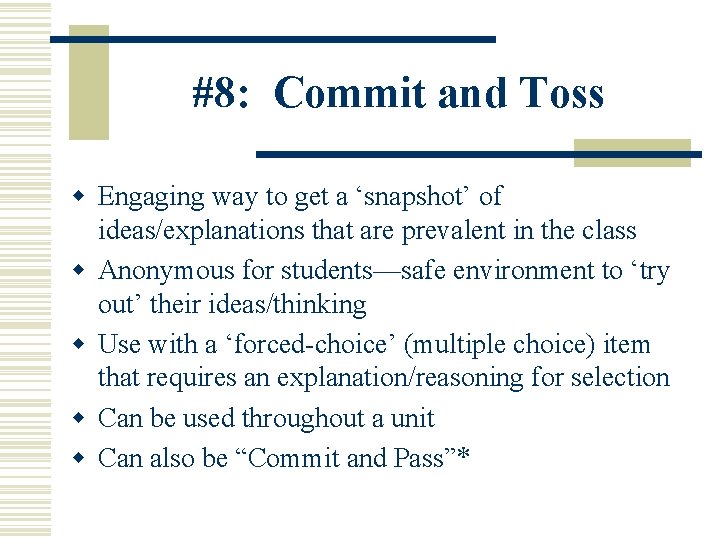 #8: Commit and Toss

- Engaging way to get a ‘snapshot’ of ideas/explanations that are prevalent in the class
- Anonymous for students—safe environment to ‘try out’ their ideas/thinking
- Use with a ‘forced-choice’ (multiple choice) item that requires an explanation/reasoning for selection
- Can be used throughout a unit
- Can also be “Commit and Pass”*